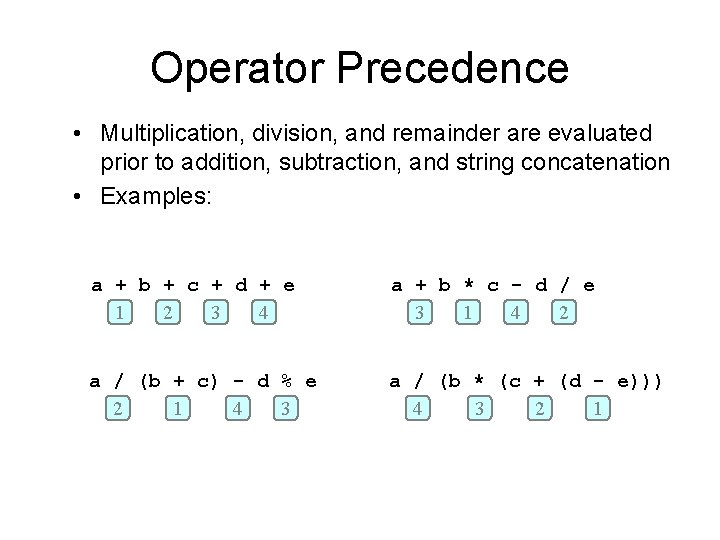 Operator Precedence

• Multiplication, division, and remainder are evaluated prior to addition, subtraction, and string concatenation

• Examples:

a + b + c + d + e
1 2 3 4

a + b * c - d / e
3 1 4 2

a / (b + c) - d % e
2 1 4 3

a / (b * (c + (d - e)))
4 3 2 1